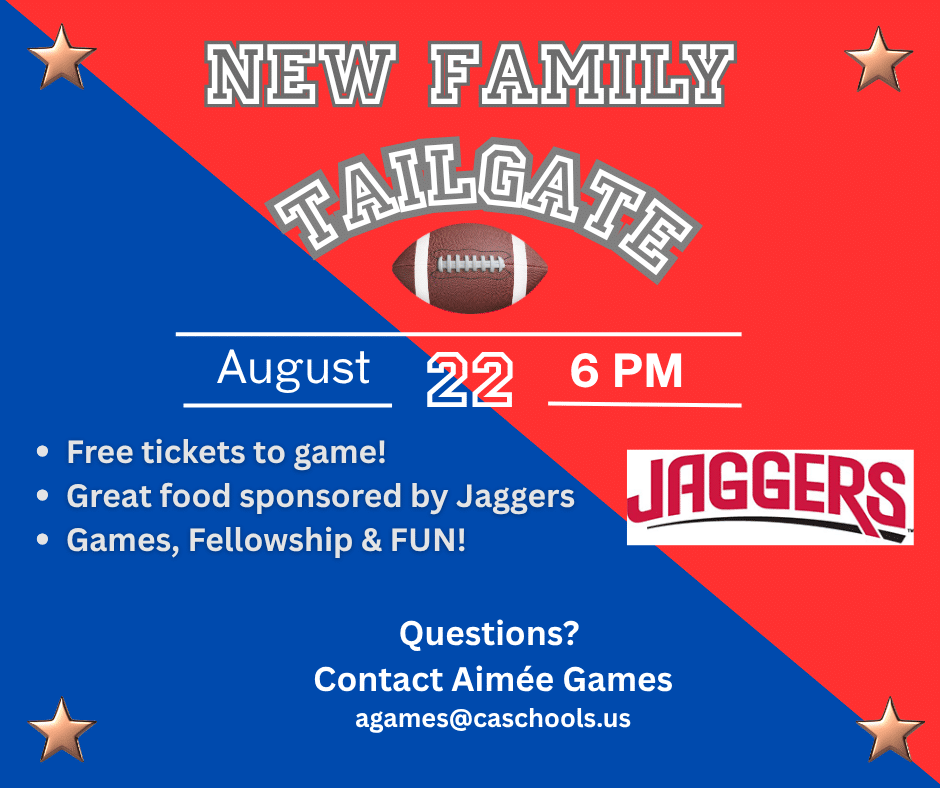 NEW FAMILY

TAILGATE

August 22 6 PM

- Free tickets to game!
- Great food sponsored by Jaggers
- Games, Fellowship & FUN!

JAGGERS

Questions?
Contact Aimée Games
agames@caschools.us